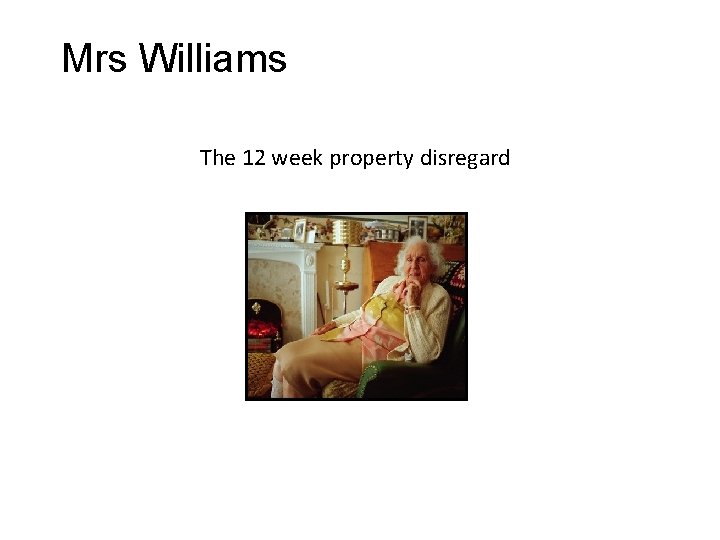 Mrs Williams

The 12 week property disregard